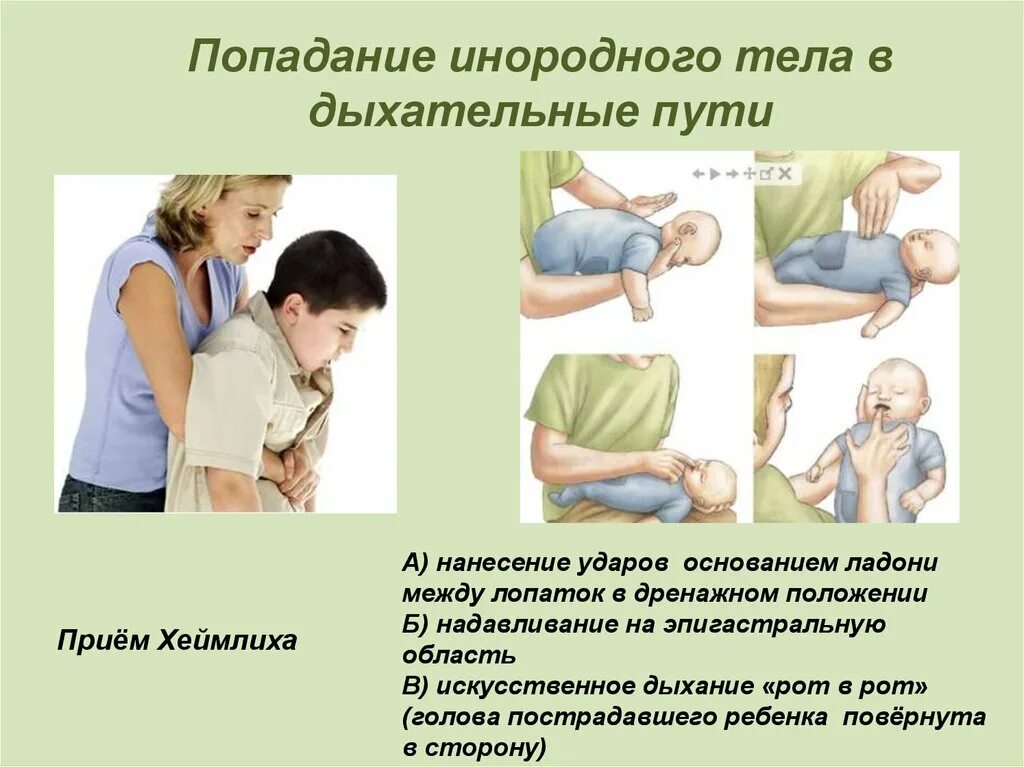 Попадание инородного тела в дыхательные пути

Приём Хеймлиха

А) нанесение ударов основанием ладони между лопаток в дренажном положении
Б) надавливание на эпигастральную область
В) искусственное дыхание «рот в рот» (голова пострадавшего ребенка повёрнута в сторону)